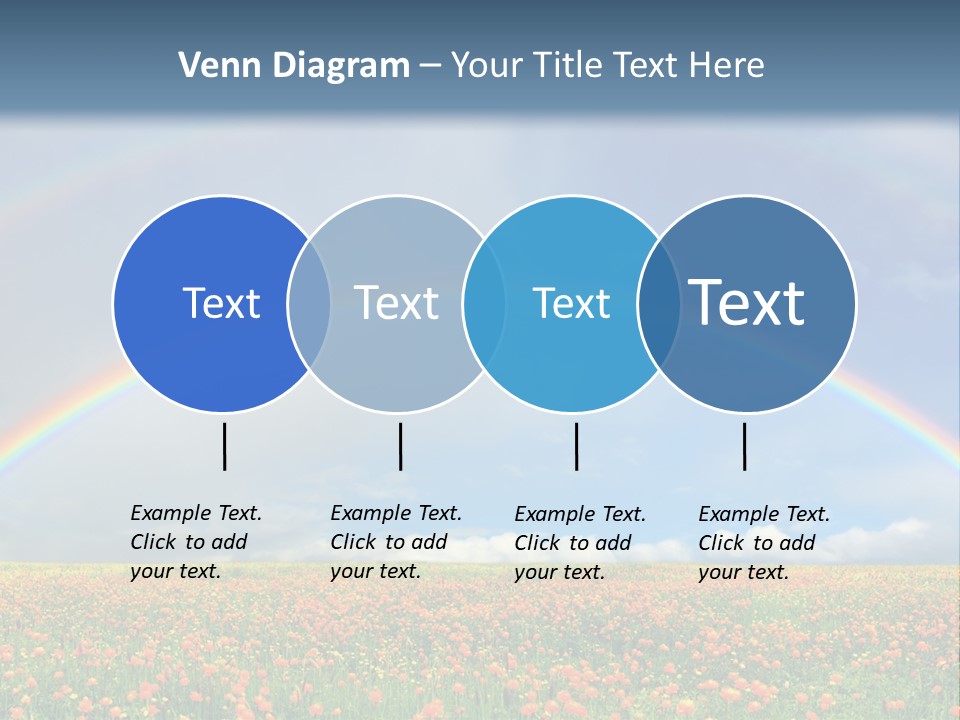 Venn Diagram – Your Title Text Here

Text

Text

Text

Text

Example Text. Click to add your text.

Example Text. Click to add your text.

Example Text. Click to add your text.

Example Text. Click to add your text.